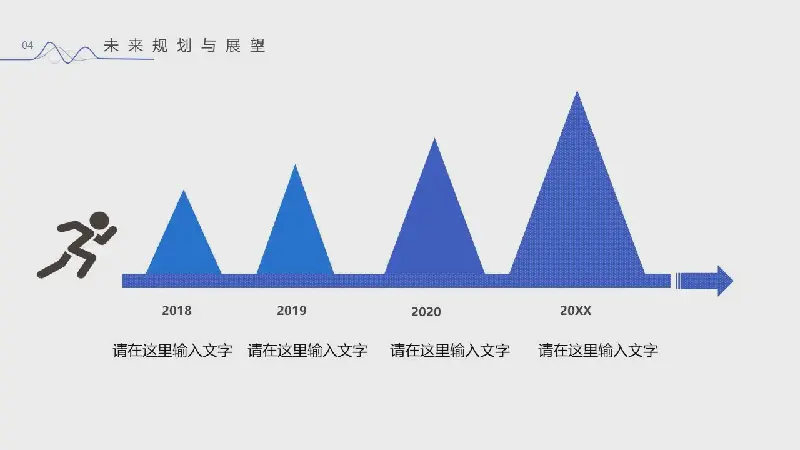 04 未来规划与展望

2018

2019

2020

20XX

请在这里输入文字

请在这里输入文字

请在这里输入文字

请在这里输入文字